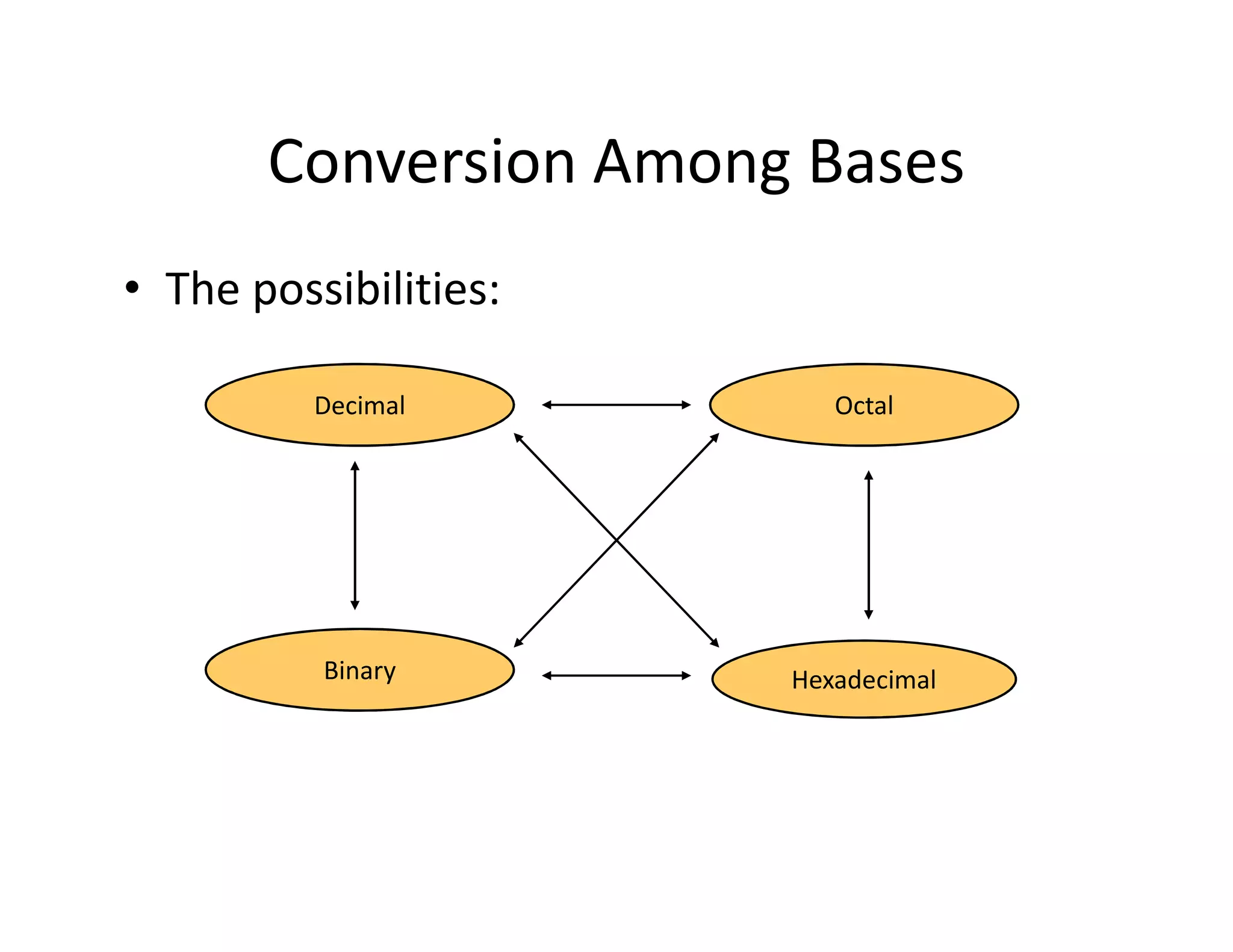 Conversion Among Bases

• The possibilities:

Decimal

Octal

Binary

Hexadecimal